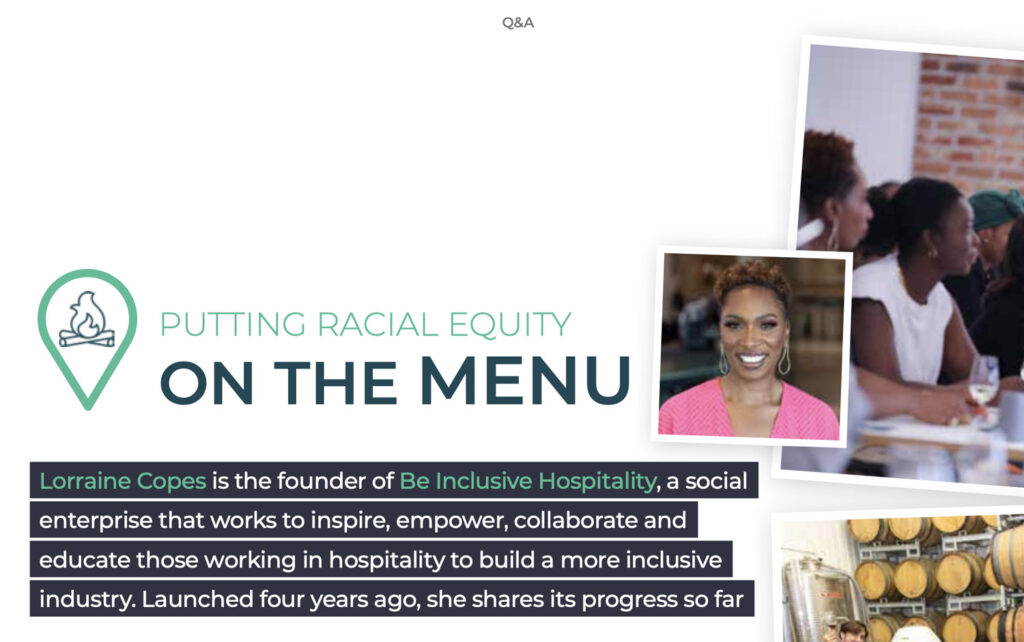 Q&A

PUTTING RACIAL EQUITY
ON THE MENU

Lorraine Copes is the founder of Be Inclusive Hospitality, a social enterprise that works to inspire, empower, collaborate and educate those working in hospitality to build a more inclusive industry. Launched four years ago, she shares its progress so far